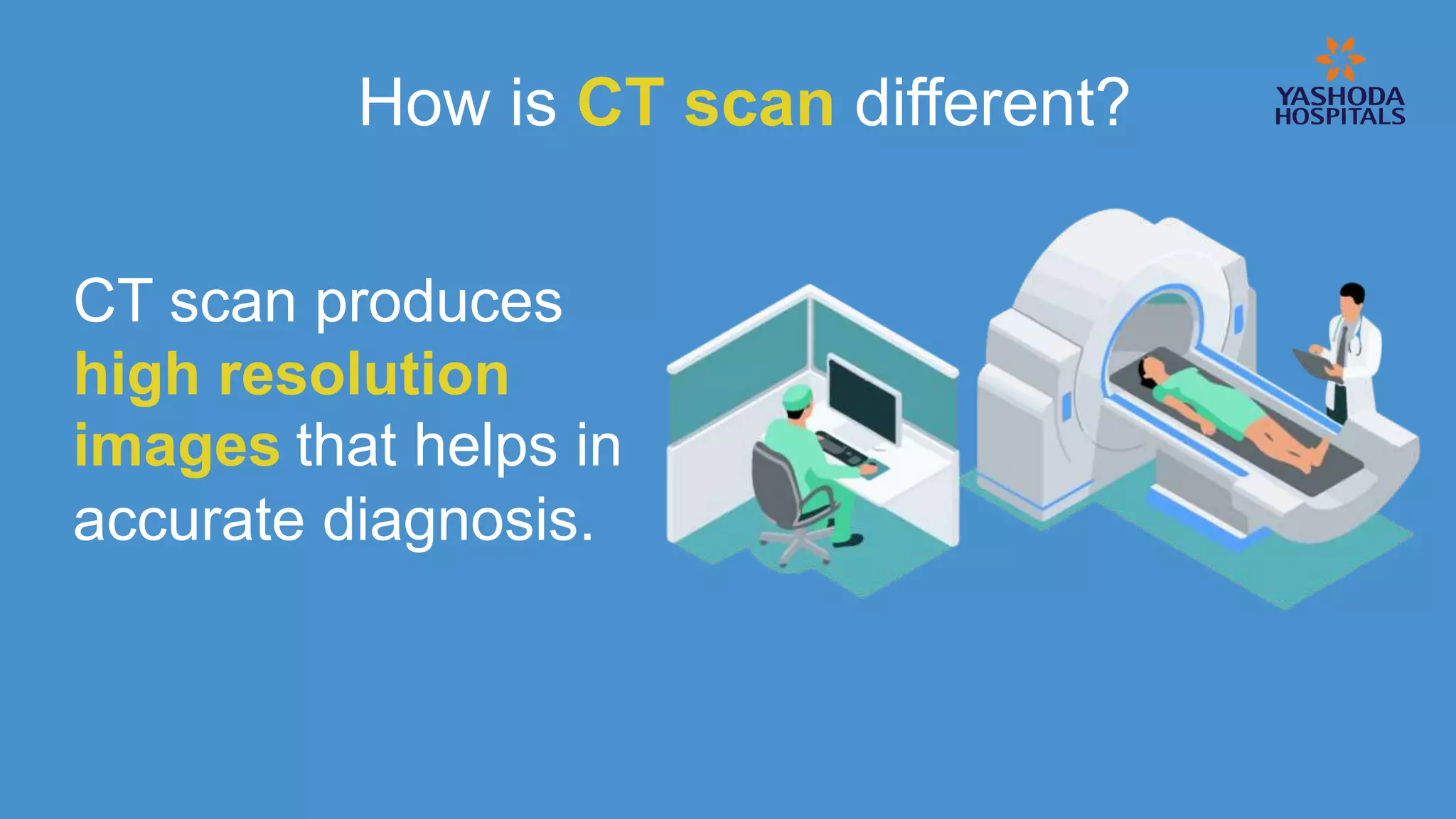 How is CT scan different?

YASHODA HOSPITALS

CT scan produces high resolution images that helps in accurate diagnosis.